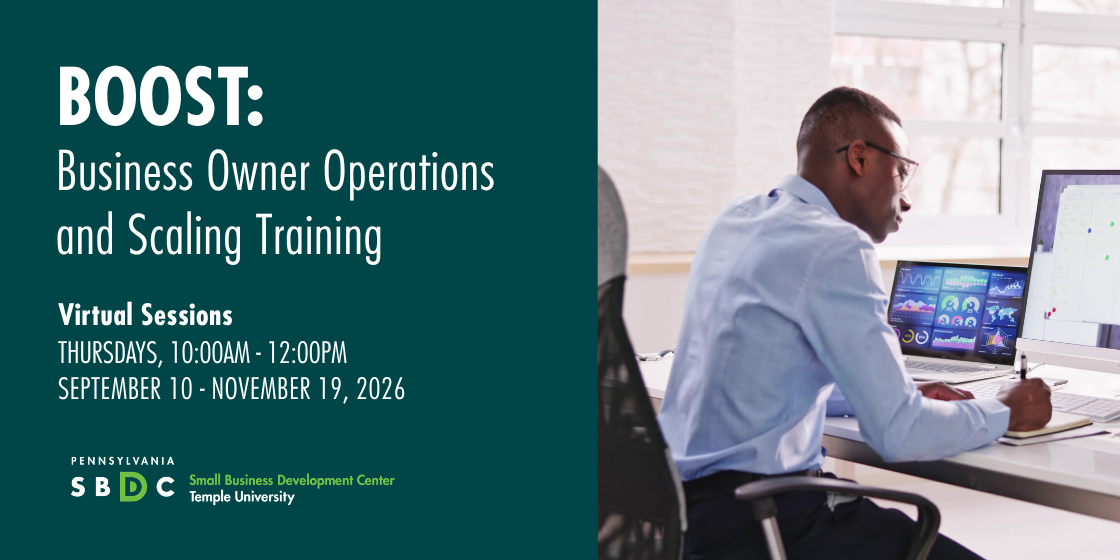 BOOST:
Business Owner Operations and Scaling Training

Virtual Sessions
THURSDAYS, 10:00AM - 12:00PM
SEPTEMBER 10 - NOVEMBER 19, 2026

PENNSYLVANIA
SBDC Small Business Development Center
Temple University